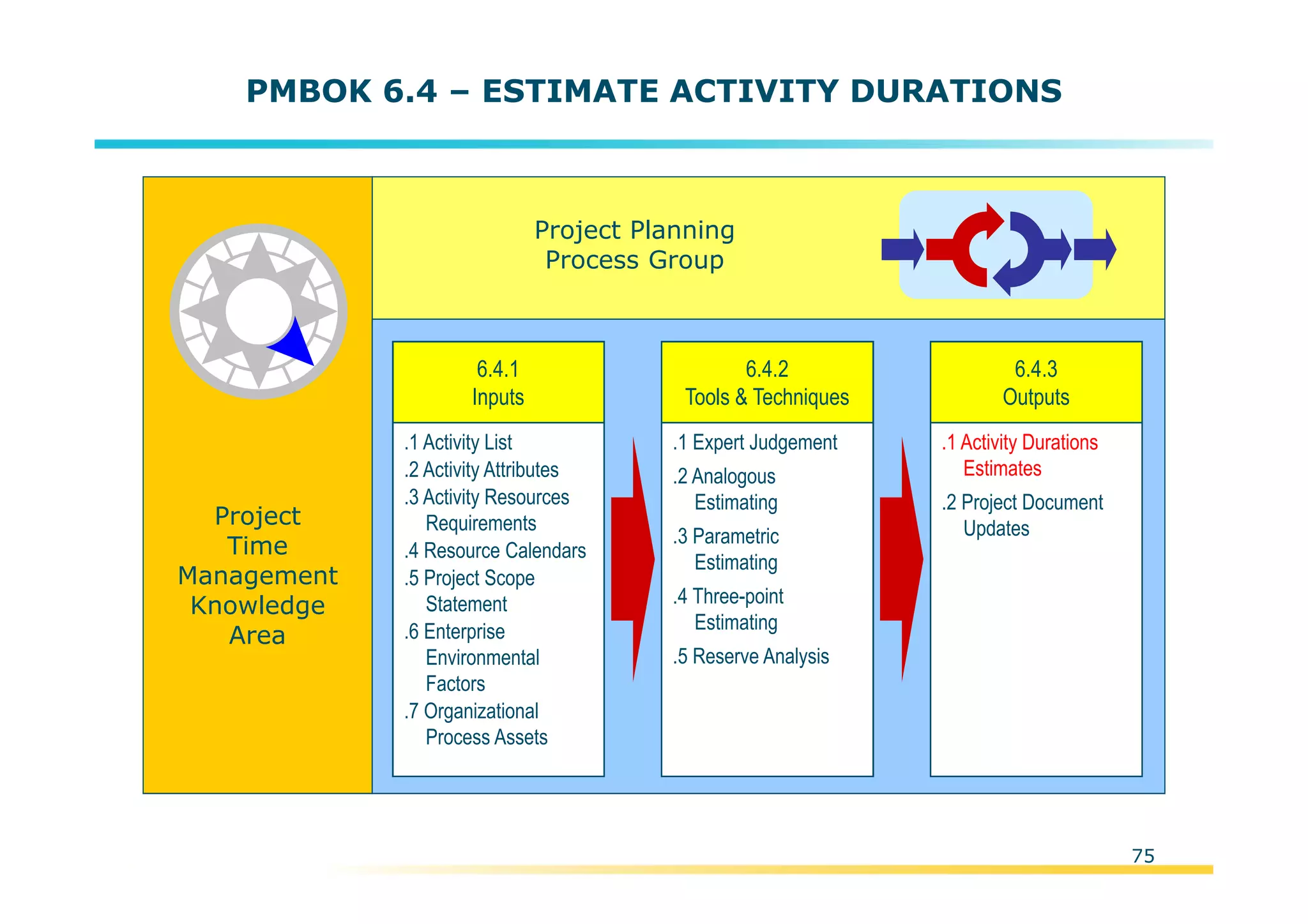 PMBOK 6.4 – ESTIMATE ACTIVITY DURATIONS

Project Time Management Knowledge Area

Project Planning Process Group

6.4.1
Inputs

.1 Activity List
.2 Activity Attributes
.3 Activity Resources Requirements
.4 Resource Calendars
.5 Project Scope Statement
.6 Enterprise Environmental Factors
.7 Organizational Process Assets

6.4.2
Tools & Techniques

.1 Expert Judgement
.2 Analogous Estimating
.3 Parametric Estimating
.4 Three-point Estimating
.5 Reserve Analysis

6.4.3
Outputs

.1 Activity Durations Estimates
.2 Project Document Updates

75